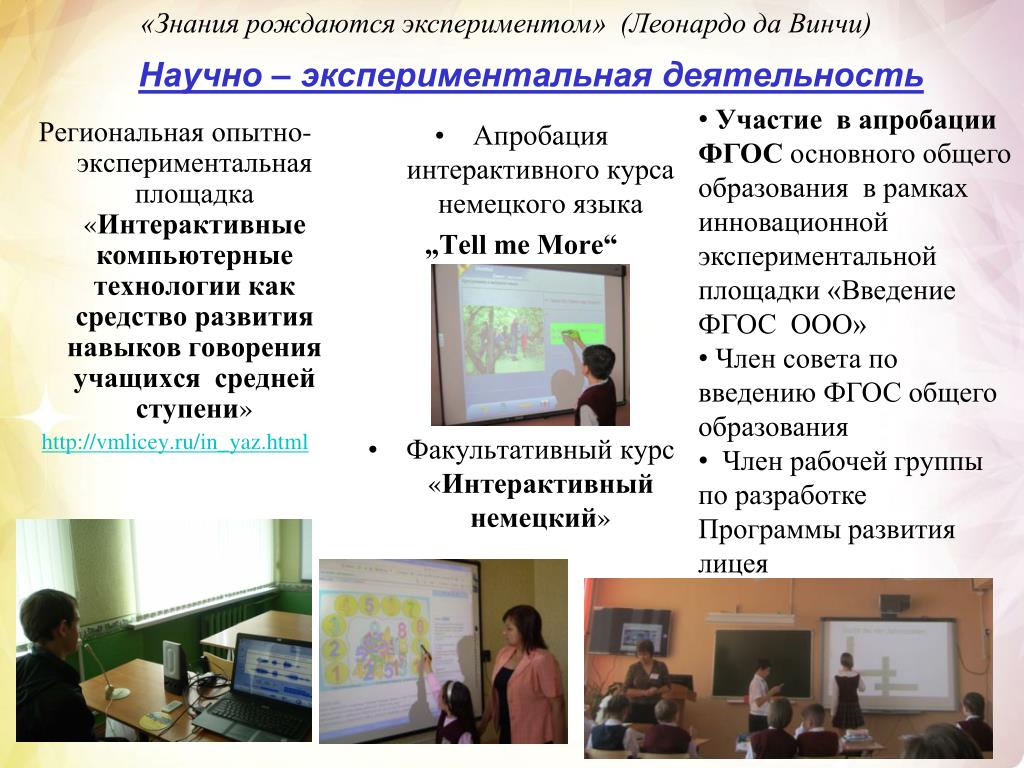 «Знания рождаются экспериментом» (Леонардо да Винчи)

Научно – экспериментальная деятельность

Региональная опытно-экспериментальная площадка «Интерактивные компьютерные технологии как средство развития навыков говорения учащихся средней ступени»

http://vmlicey.ru/in_yaz.html

• Апробация интерактивного курса немецкого языка „Tell me More“

• Факультативный курс «Интерактивный немецкий»

• Участие в апробации ФГОС основного общего образования в рамках инновационной экспериментальной площадки «Введение ФГОС ООО»

• Член совета по введению ФГОС общего образования

• Член рабочей группы по разработке Программы развития лицея